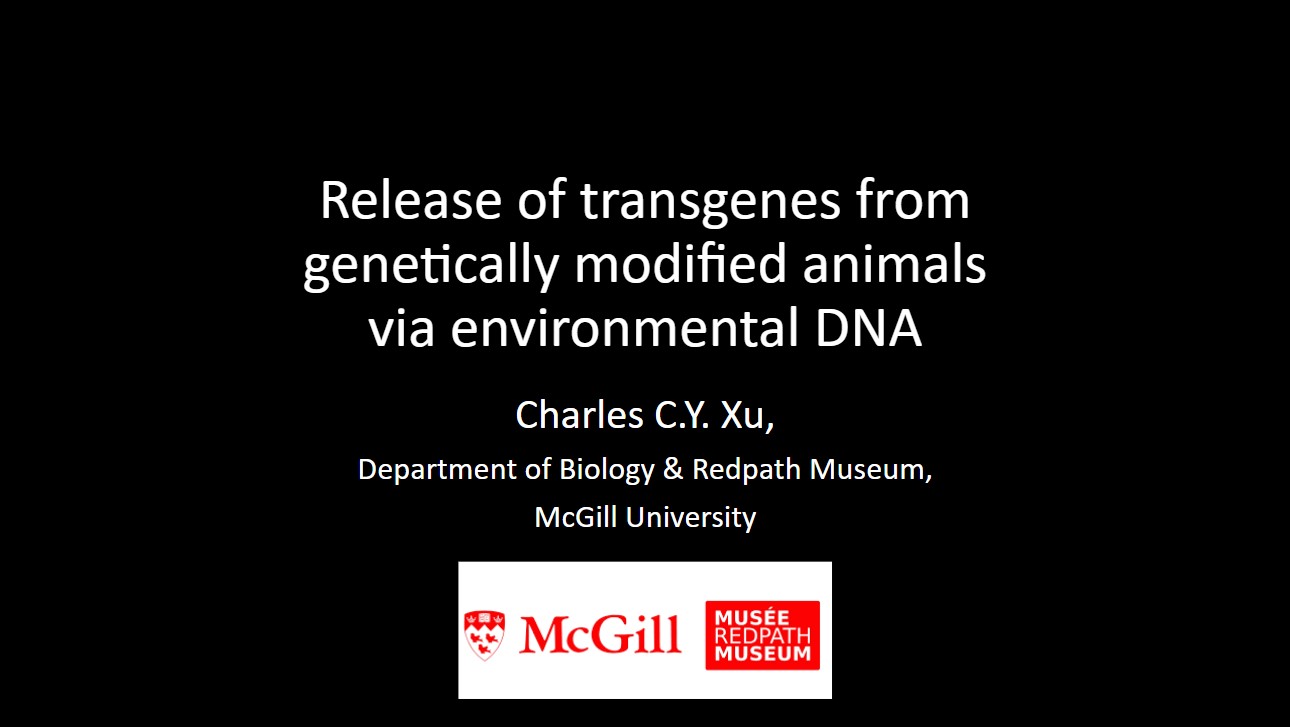 Release of transgenes from genetically modified animals via environmental DNA

Charles C.Y. Xu,

Department of Biology & Redpath Museum,

McGill University

McGill

MUSÉE
REDPATH
MUSEUM